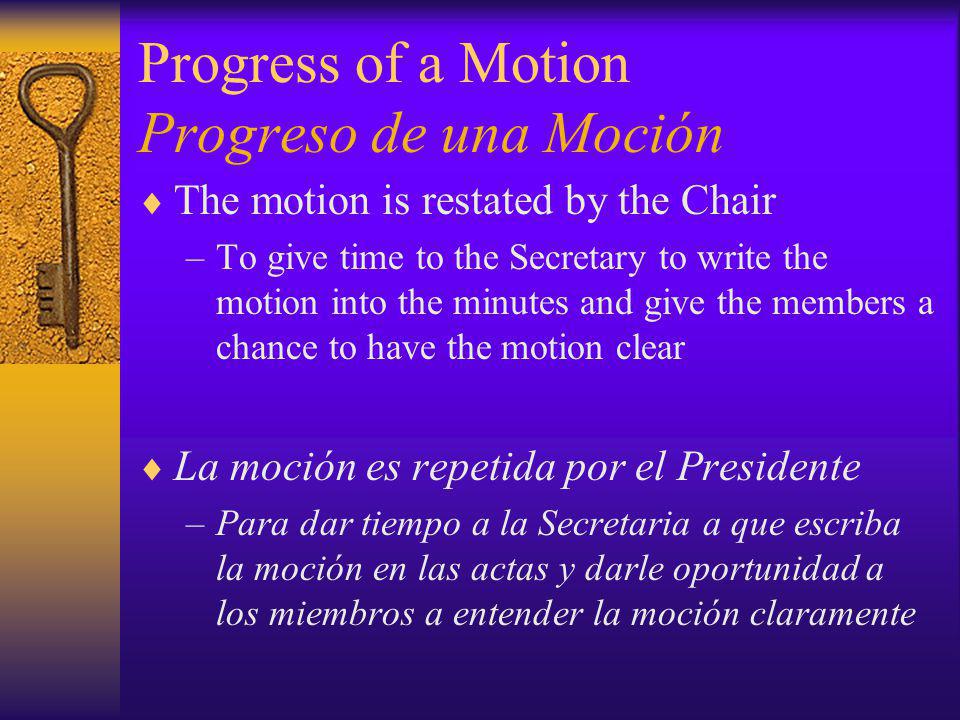 Progress of a Motion
Progreso de una Moción

♦ The motion is restated by the Chair
– To give time to the Secretary to write the motion into the minutes and give the members a chance to have the motion clear

♦ La moción es repetida por el Presidente
– Para dar tiempo a la Secretaria a que escriba la moción en las actas y darle oportunidad a los miembros a entender la moción claramente